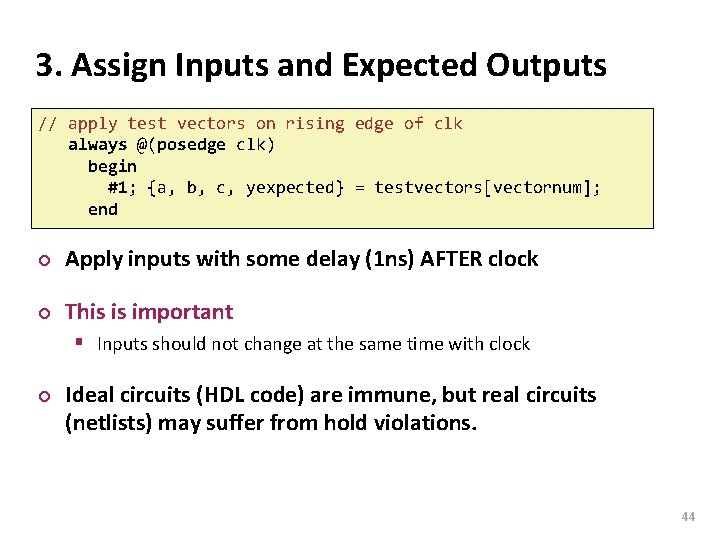 3. Assign Inputs and Expected Outputs

// apply test vectors on rising edge of clk
always @(posedge clk)
begin
#1; {a, b, c, yexpected} = testvectors[vectornum];
end

Apply inputs with some delay (1ns) AFTER clock

This is important

Inputs should not change at the same time with clock

Ideal circuits (HDL code) are immune, but real circuits (netlists) may suffer from hold violations.

44